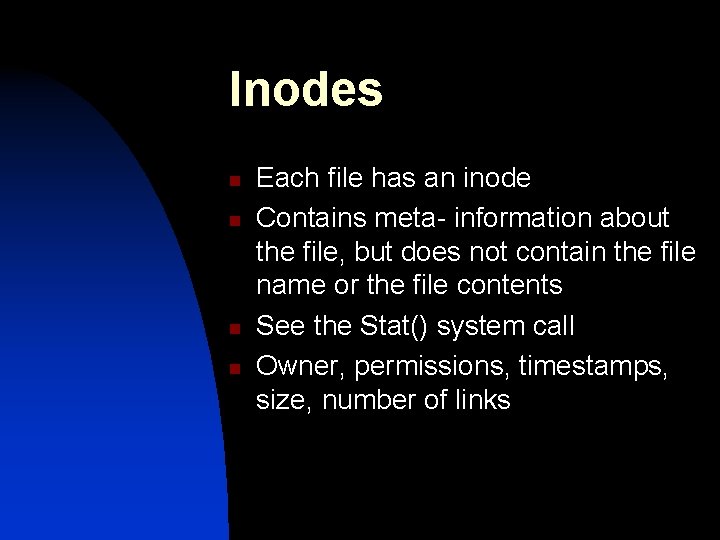 Inodes

- Each file has an inode
- Contains meta- information about the file, but does not contain the file name or the file contents
- See the Stat() system call
- Owner, permissions, timestamps, size, number of links